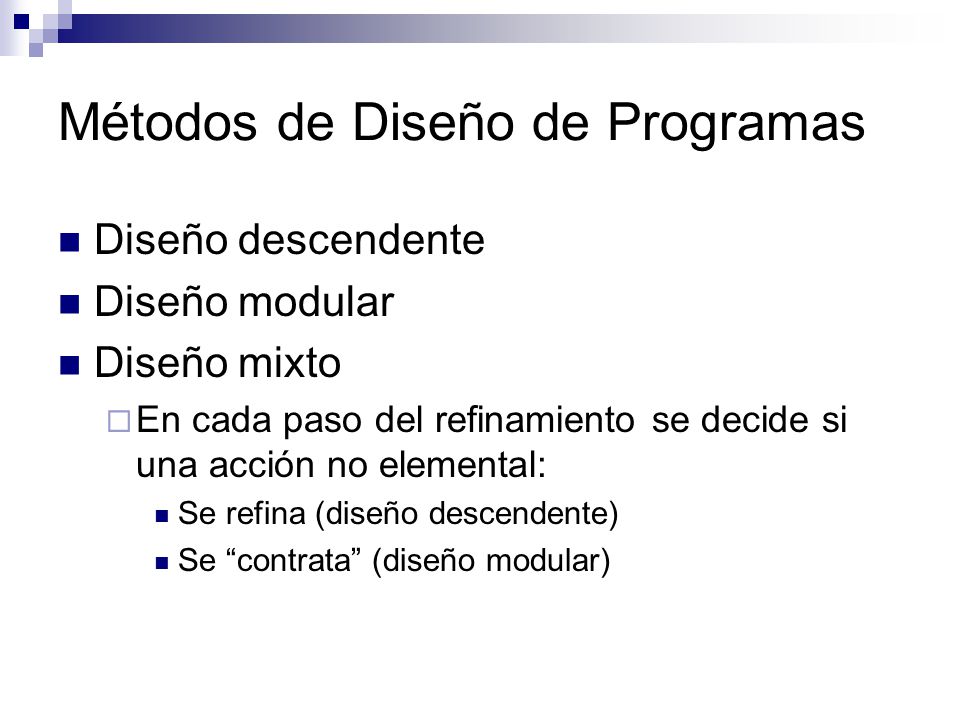 Métodos de Diseño de Programas

Diseño descendente

Diseño modular

Diseño mixto

En cada paso del refinamiento se decide si una acción no elemental:

Se refina (diseño descendente)

Se “contrata” (diseño modular)